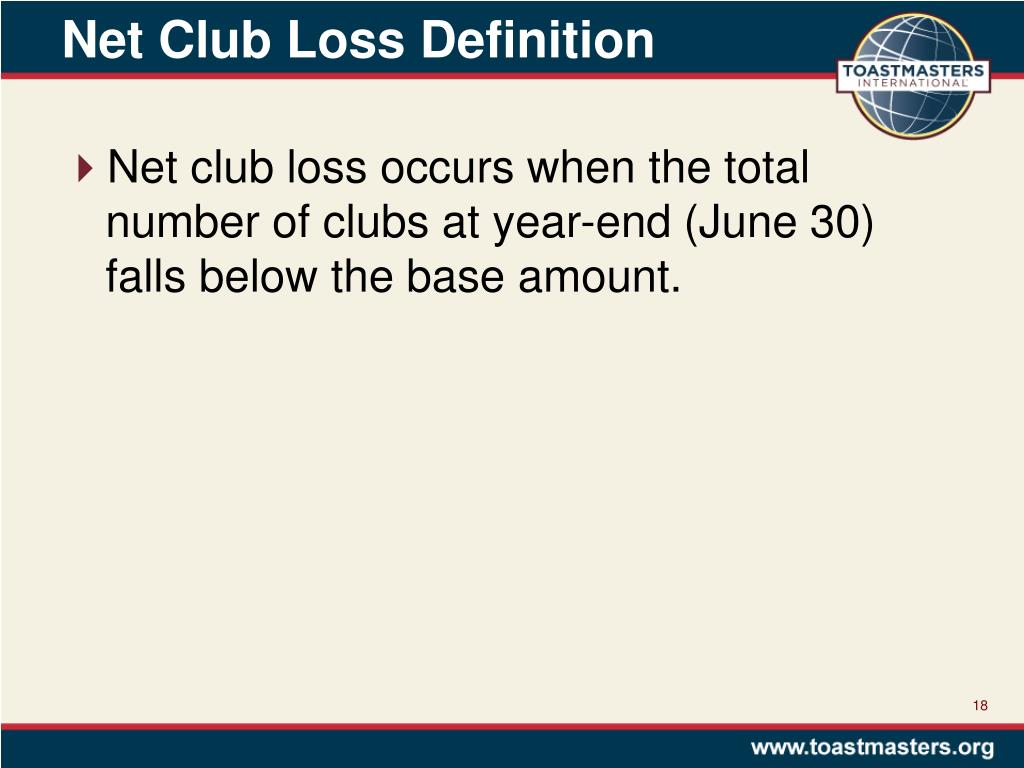 Net Club Loss Definition

TOASTMASTERS INTERNATIONAL

Net club loss occurs when the total number of clubs at year-end (June 30) falls below the base amount.

18

www.toastmasters.org